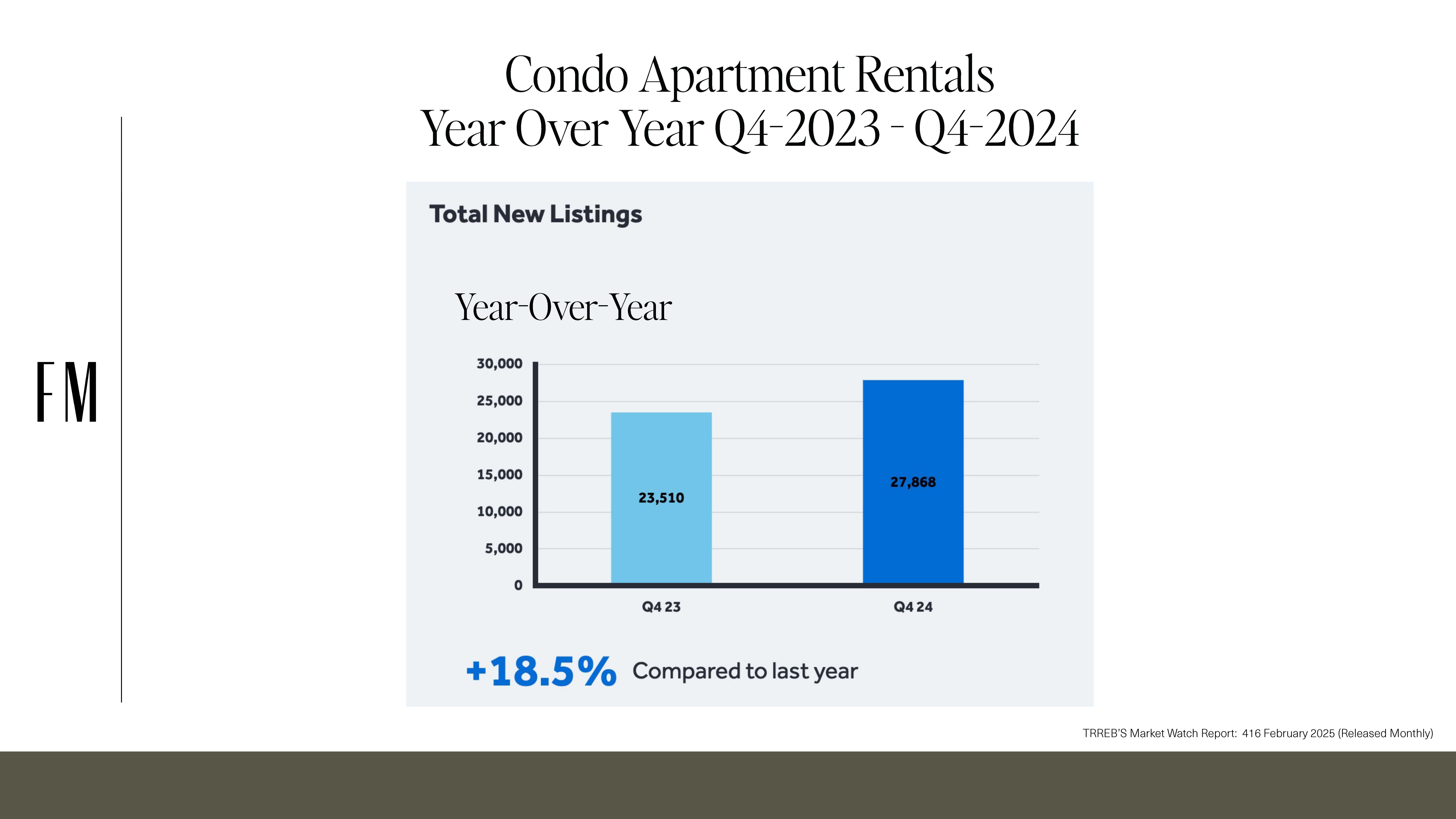 FM

Condo Apartment Rentals
Year Over Year Q4-2023 - Q4-2024

Total New Listings

Year-Over-Year

30,000
25,000
20,000
15,000
10,000
5,000
0

23,510
27,868

Q4 23
Q4 24

+18.5% Compared to last year

TRREB'S Market Watch Report: 416 February 2025 (Released Monthly)